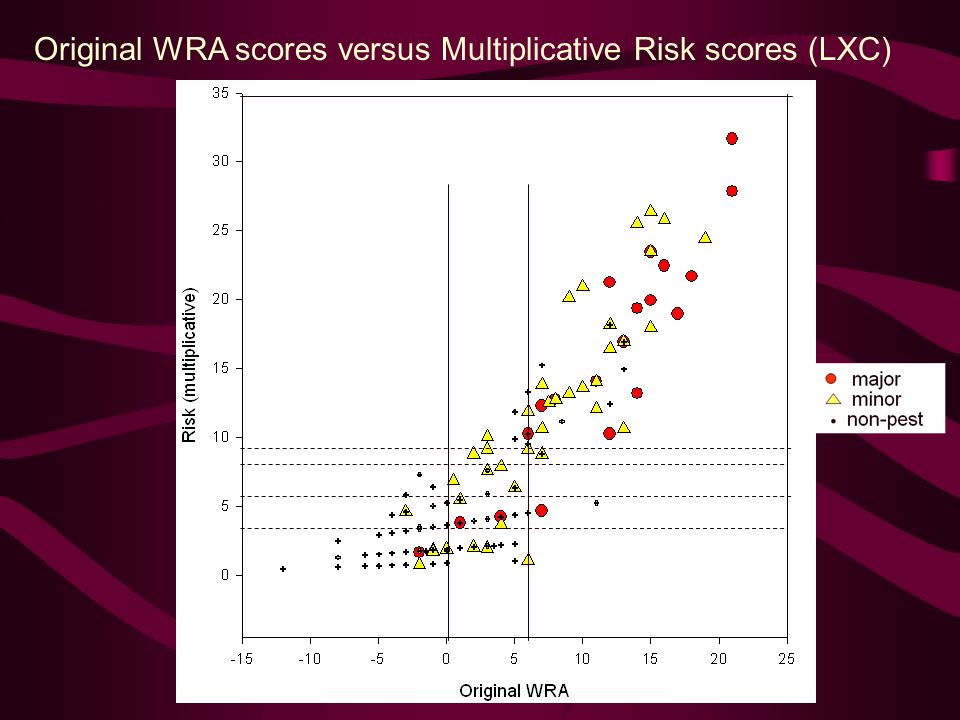 Original WRA scores versus Multiplicative Risk scores (LXC)

35
30
25
20
15
10
5
0

Risk (multiplicative)

-15 -10 -5 0 5 10 15 20 25

Original WRA

major
minor
non-pest